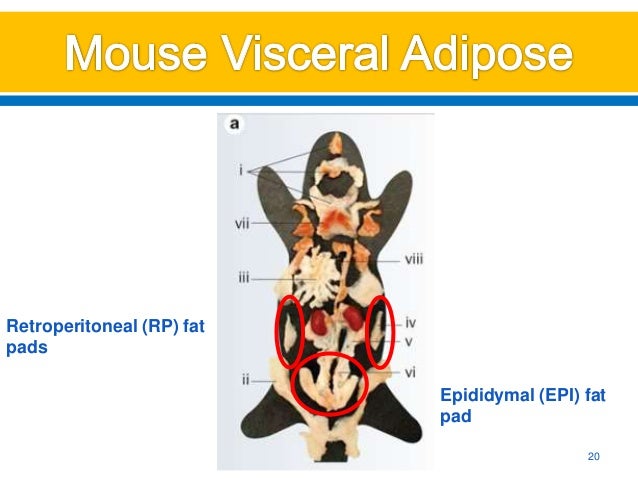 Mouse Visceral Adipose

a

i

vii

viii

iii

iv

v

vi

ii

Retroperitoneal (RP) fat pads

Epididymal (EPI) fat pad

20